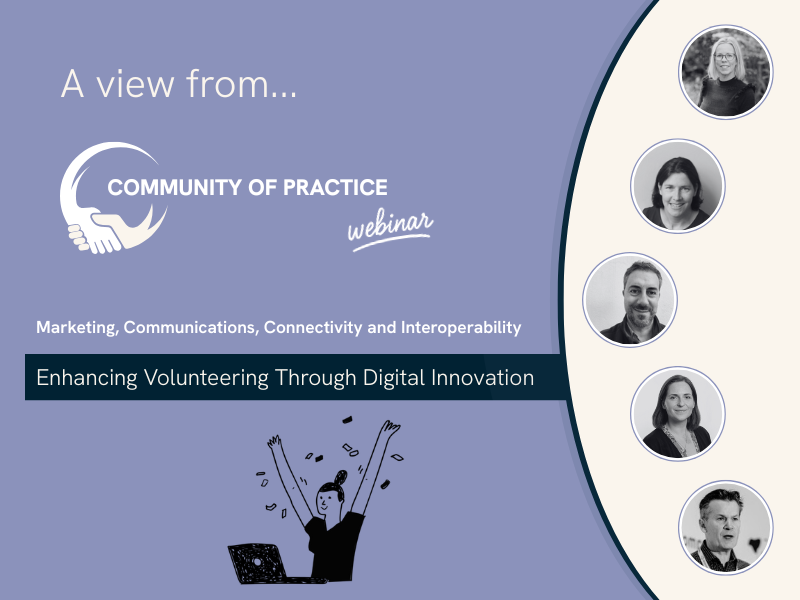 A view from...

COMMUNITY OF PRACTICE
webinar

Marketing, Communications, Connectivity and Interoperability

Enhancing Volunteering Through Digital Innovation